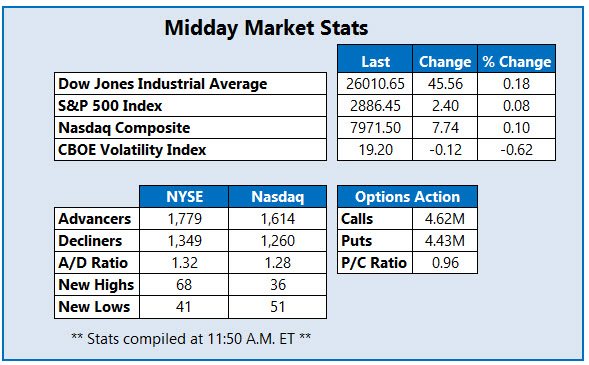 Midday Market Stats

| | Last | Change | % Change |
|---|---|---|---|
| Dow Jones Industrial Average | 26010.65 | 45.56 | 0.18 |
| S&P 500 Index | 2886.45 | 2.40 | 0.08 |
| Nasdaq Composite | 7971.50 | 7.74 | 0.10 |
| CBOE Volatility Index | 19.20 | -0.12 | -0.62 |

| | NYSE | Nasdaq |
|---|---|---|
| Advancers | 1,779 | 1,614 |
| Decliners | 1,349 | 1,260 |
| A/D Ratio | 1.32 | 1.28 |
| New Highs | 68 | 36 |
| New Lows | 41 | 51 |

| Options Action | |
|---|---|
| Calls | 4.62M |
| Puts | 4.43M |
| P/C Ratio | 0.96 |

** Stats compiled at 11:50 A.M. ET **